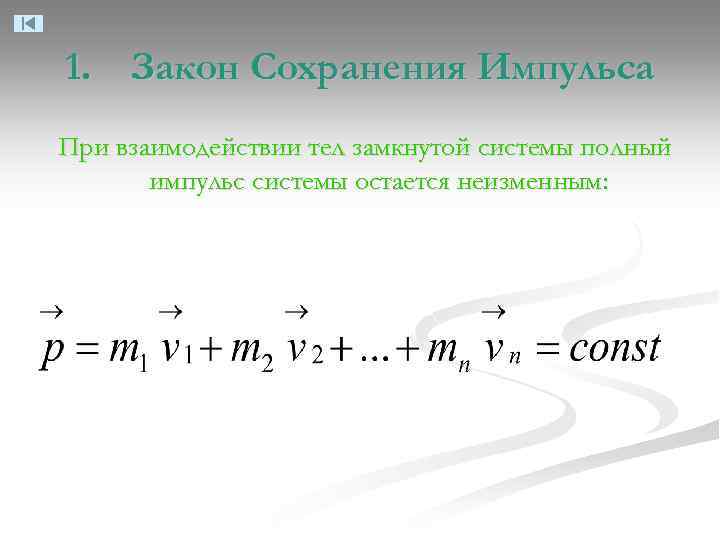 1. Закон Сохранения Импульса

При взаимодействии тел замкнутой системы полный импульс системы остается неизменным:

$\vec{p} = m_1 \vec{v}_1 + m_2 \vec{v}_2 + ... + m_n \vec{v}_n = const$